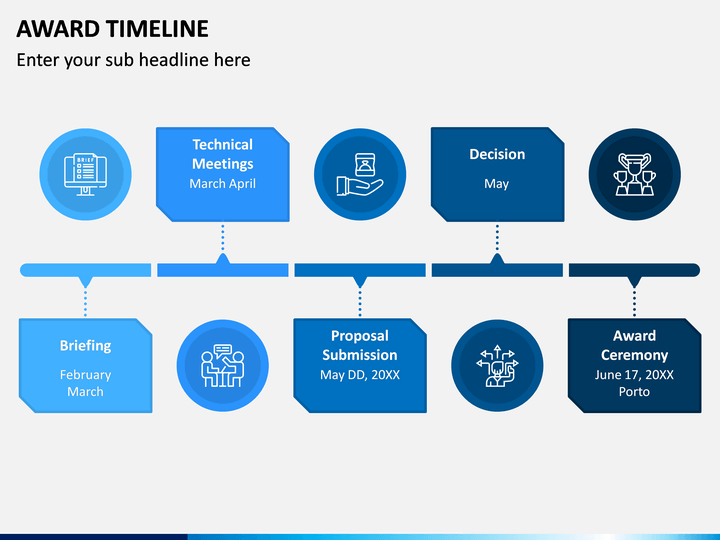 AWARD TIMELINE

Enter your sub headline here

BRIEF

Technical Meetings
March April

Decision
May

Briefing
February March

Proposal Submission
May DD, 20XX

Award Ceremony
June 17, 20XX
Porto